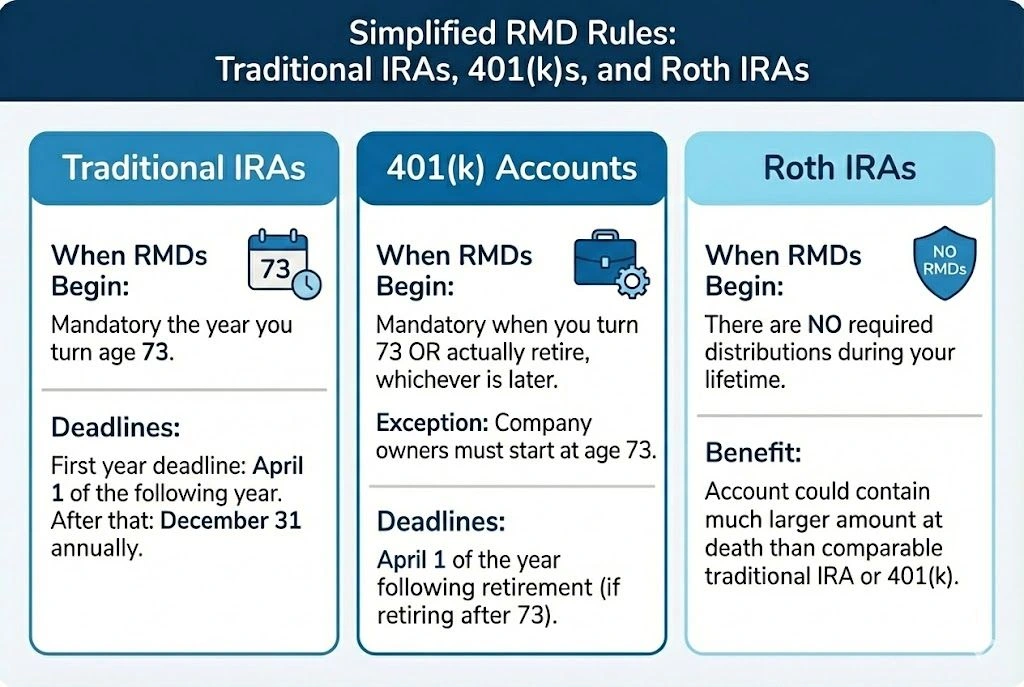 Simplified RMD Rules:
Traditional IRAs, 401(k)s, and Roth IRAs

Traditional IRAs

When RMDs Begin:

73

Mandatory the year you turn age 73.

Deadlines:

First year deadline: April 1 of the following year. After that: December 31 annually.

401(k) Accounts

When RMDs Begin:

Mandatory when you turn 73 OR actually retire, whichever is later.

Exception: Company owners must start at age 73.

Deadlines:

April 1 of the year following retirement (if retiring after 73).

Roth IRAs

When RMDs Begin:

NO RMDs

There are NO required distributions during your lifetime.

Benefit:

Account could contain much larger amount at death than comparable traditional IRA or 401(k).